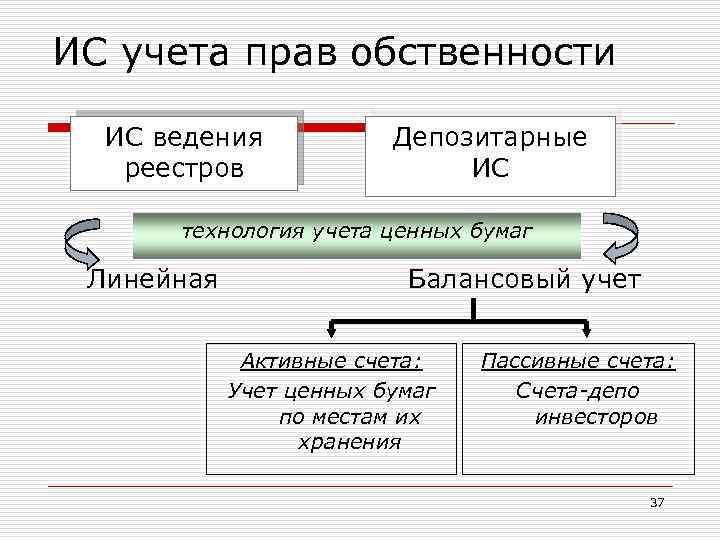 ИС учета прав обственности

ИС ведения реестров

Депозитарные ИС

технология учета ценных бумаг

Линейная

Балансовый учет

Активные счета:
Учет ценных бумаг по местам их хранения

Пассивные счета:
Счета-депо инвесторов

37